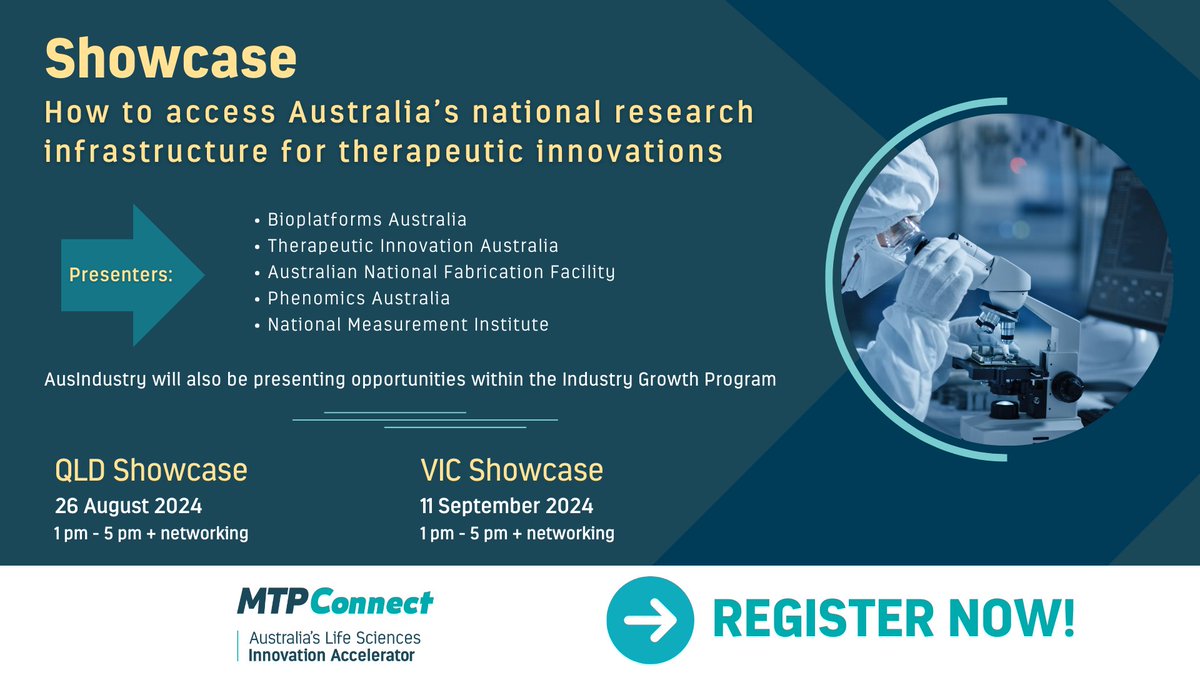 Showcase
How to access Australia's national research infrastructure for therapeutic innovations

Presenters:

• Bioplatforms Australia
• Therapeutic Innovation Australia
• Australian National Fabrication Facility
• Phenomics Australia
• National Measurement Institute

AusIndustry will also be presenting opportunities within the Industry Growth Program

QLD Showcase
26 August 2024
1 pm - 5 pm + networking

VIC Showcase
11 September 2024
1 pm - 5 pm + networking

MTPConnect
Australia's Life Sciences Innovation Accelerator

REGISTER NOW!